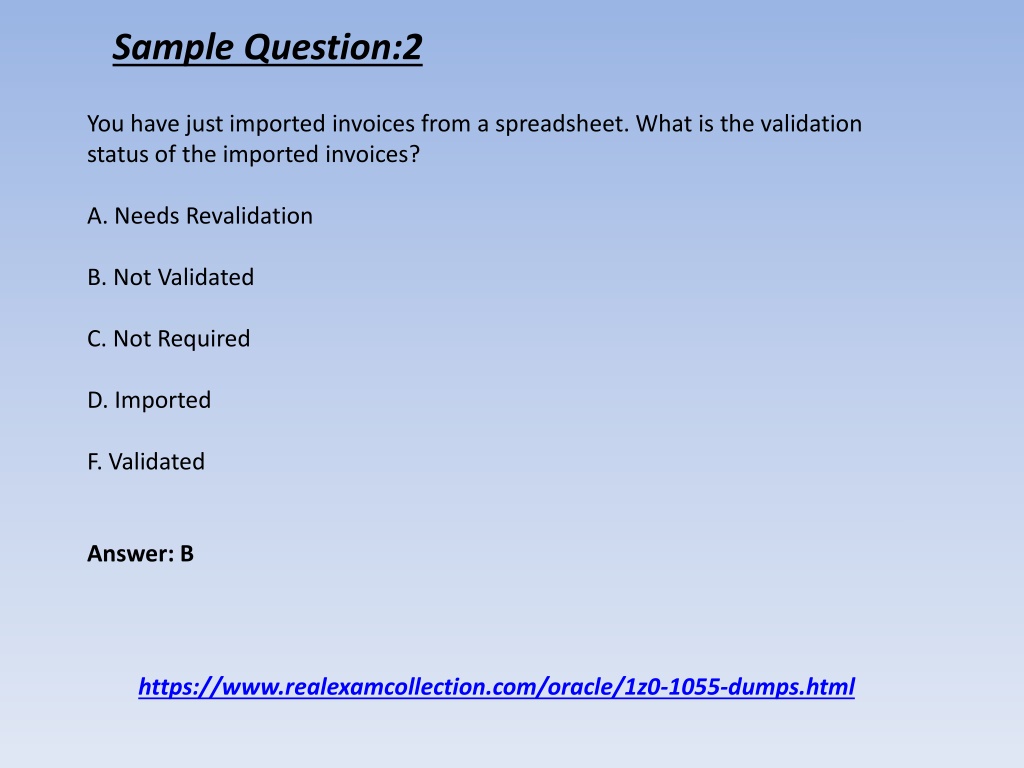 Sample Question:2

You have just imported invoices from a spreadsheet. What is the validation status of the imported invoices?

A. Needs Revalidation

B. Not Validated

C. Not Required

D. Imported

F. Validated

Answer: B

https://www.realexamcollection.com/oracle/1z0-1055-dumps.html